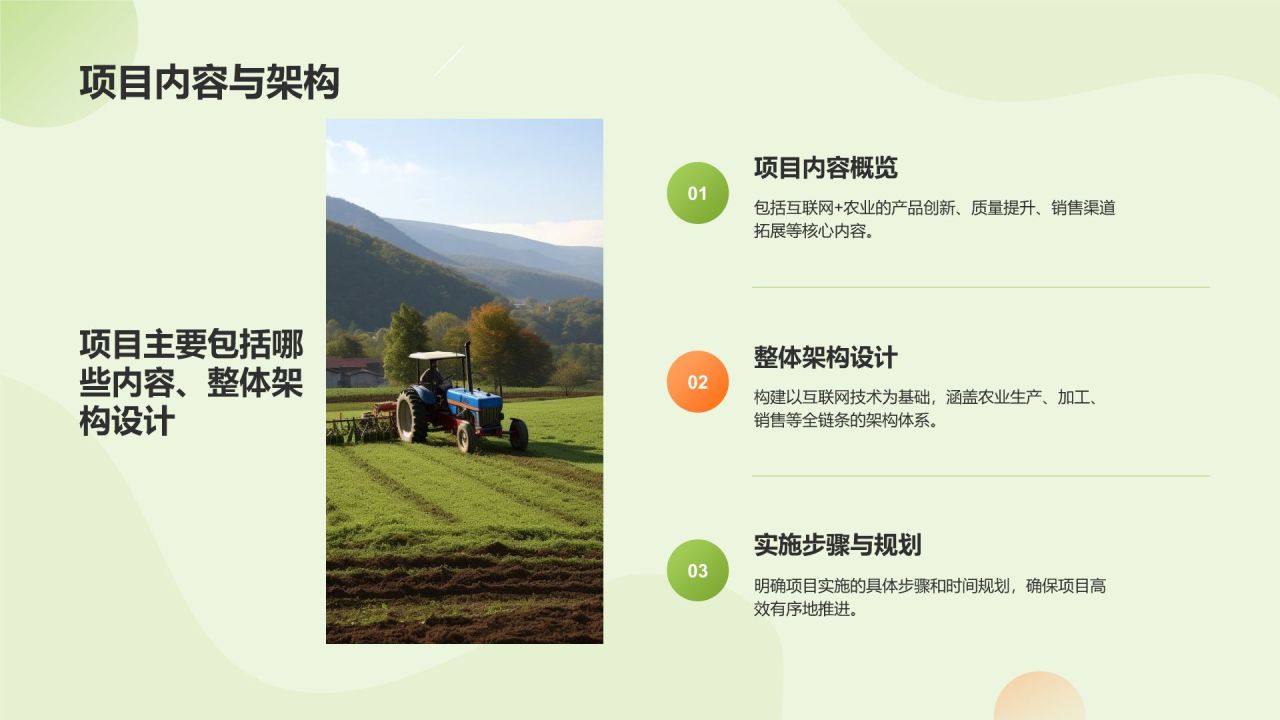 项目内容与架构

项目主要包括哪些内容、整体架构设计

01

项目内容概览

包括互联网+农业的产品创新、质量提升、销售渠道拓展等核心内容。

02

整体架构设计

构建以互联网技术为基础，涵盖农业生产、加工、销售等全链条的架构体系。

03

实施步骤与规划

明确项目实施的具体步骤和时间规划，确保项目高效有序地推进。